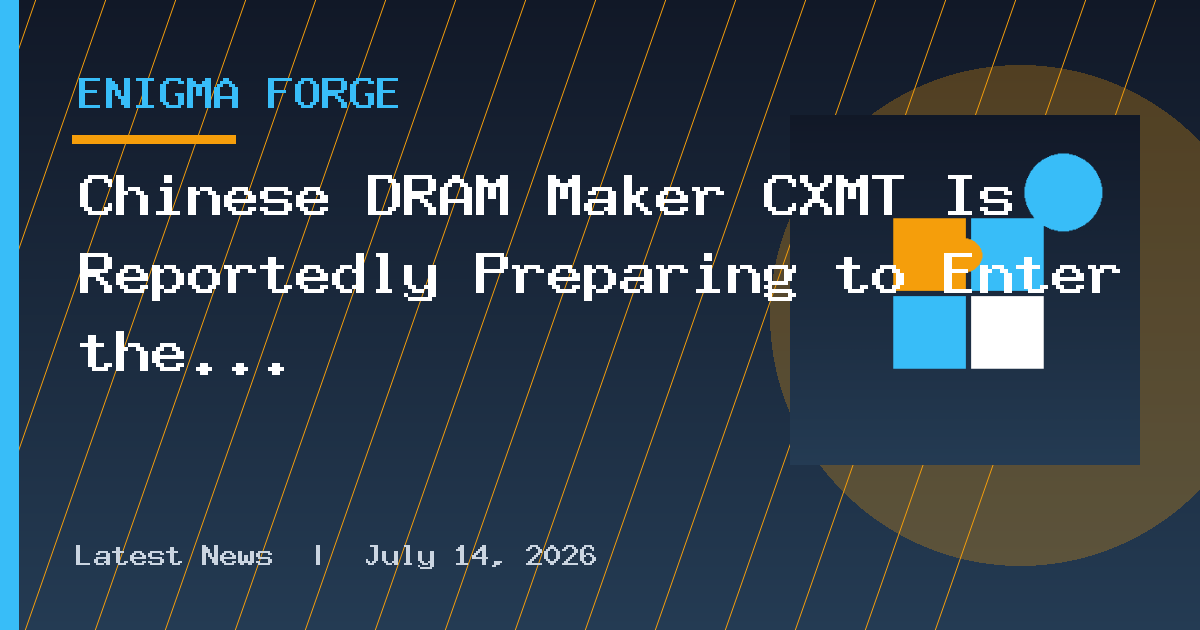 ENIGMA FORGE

Chinese DRAM Maker CXMT Is Reportedly Preparing to Enter the...

Latest News | July 14, 2026